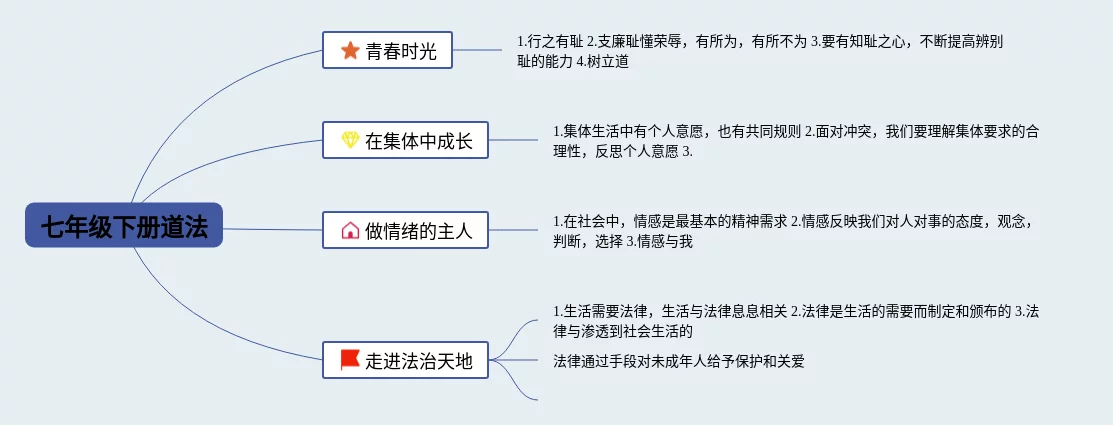 七年级下册道法

青春时光

1.行之有耻 2.支廉耻懂荣辱，有所为，有所不为 3.要有知耻之心，不断提高辨别耻的能力 4.树立道

在集体中成长

1.集体生活中有个人意愿，也有共同规则 2.面对冲突，我们要理解集体要求的合理性，反思个人意愿 3.

做情绪的主人

1.在社会中，情感是最基本的精神需求 2.情感反映我们对人对事的态度，观念，判断，选择 3.情感与我

走进法治天地

1.生活需要法律，生活与法律息息相关 2.法律是生活的需要而制定和颁布的 3.法律与渗透到社会生活的

法律通过手段对未成年人给予保护和关爱